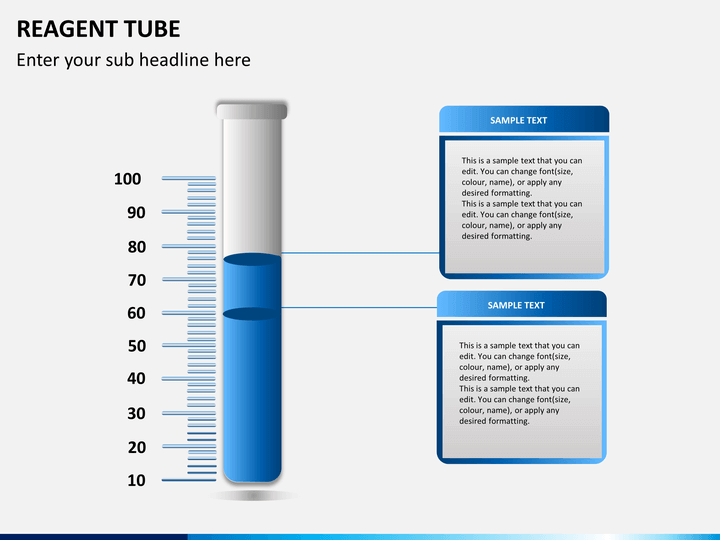 REAGENT TUBE

Enter your sub headline here

100
90
80
70
60
50
40
30
20
10

SAMPLE TEXT

This is a sample text that you can edit. You can change font(size, colour, name), or apply any desired formatting.
This is a sample text that you can edit. You can change font(size, colour, name), or apply any desired formatting.

SAMPLE TEXT

This is a sample text that you can edit. You can change font(size, colour, name), or apply any desired formatting.
This is a sample text that you can edit. You can change font(size, colour, name), or apply any desired formatting.